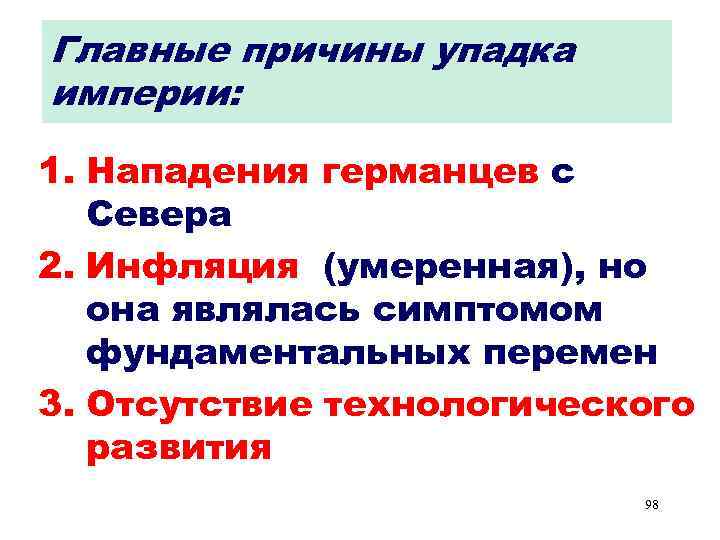 Главные причины упадка империи:

1. Нападения германцев с Севера
2. Инфляция (умеренная), но она являлась симптомом фундаментальных перемен
3. Отсутствие технологического развития

98